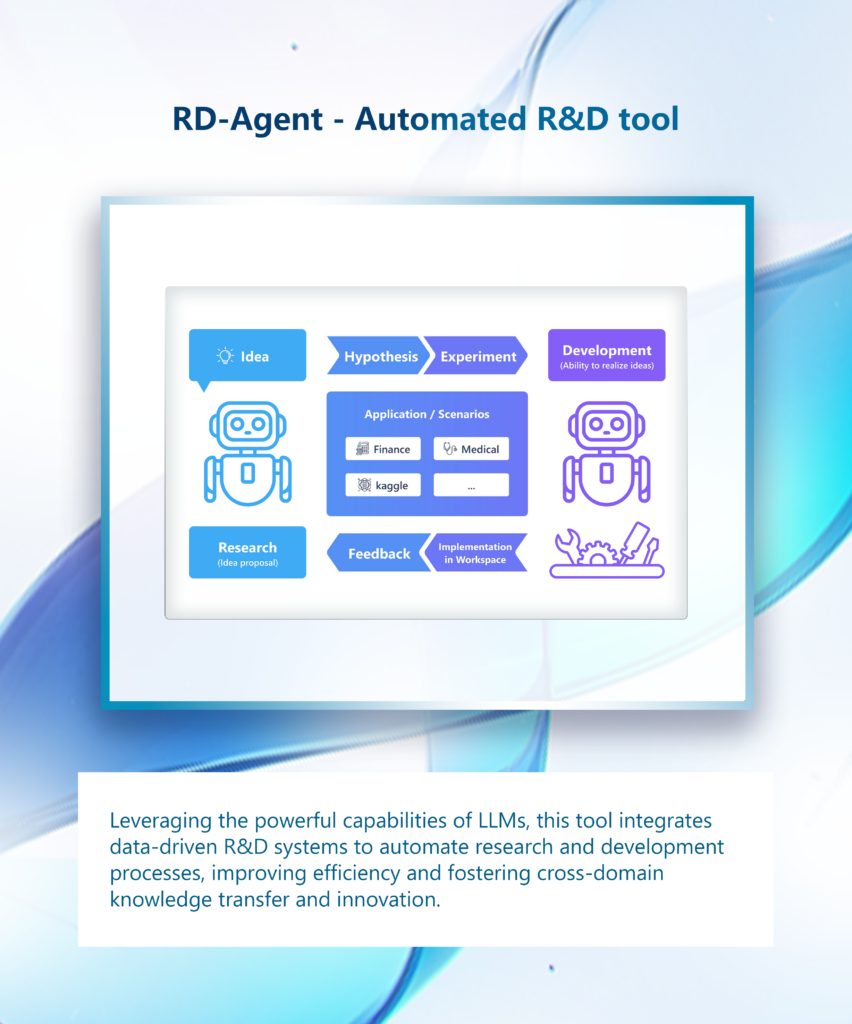 RD-Agent - Automated R&D tool

Idea

Hypothesis

Experiment

Development
(Ability to realize ideas)

Application / Scenarios

Finance

Medical

kaggle

...

Research
(Idea proposal)

Feedback

Implementation in Workspace

Leveraging the powerful capabilities of LLMs, this tool integrates data-driven R&D systems to automate research and development processes, improving efficiency and fostering cross-domain knowledge transfer and innovation.